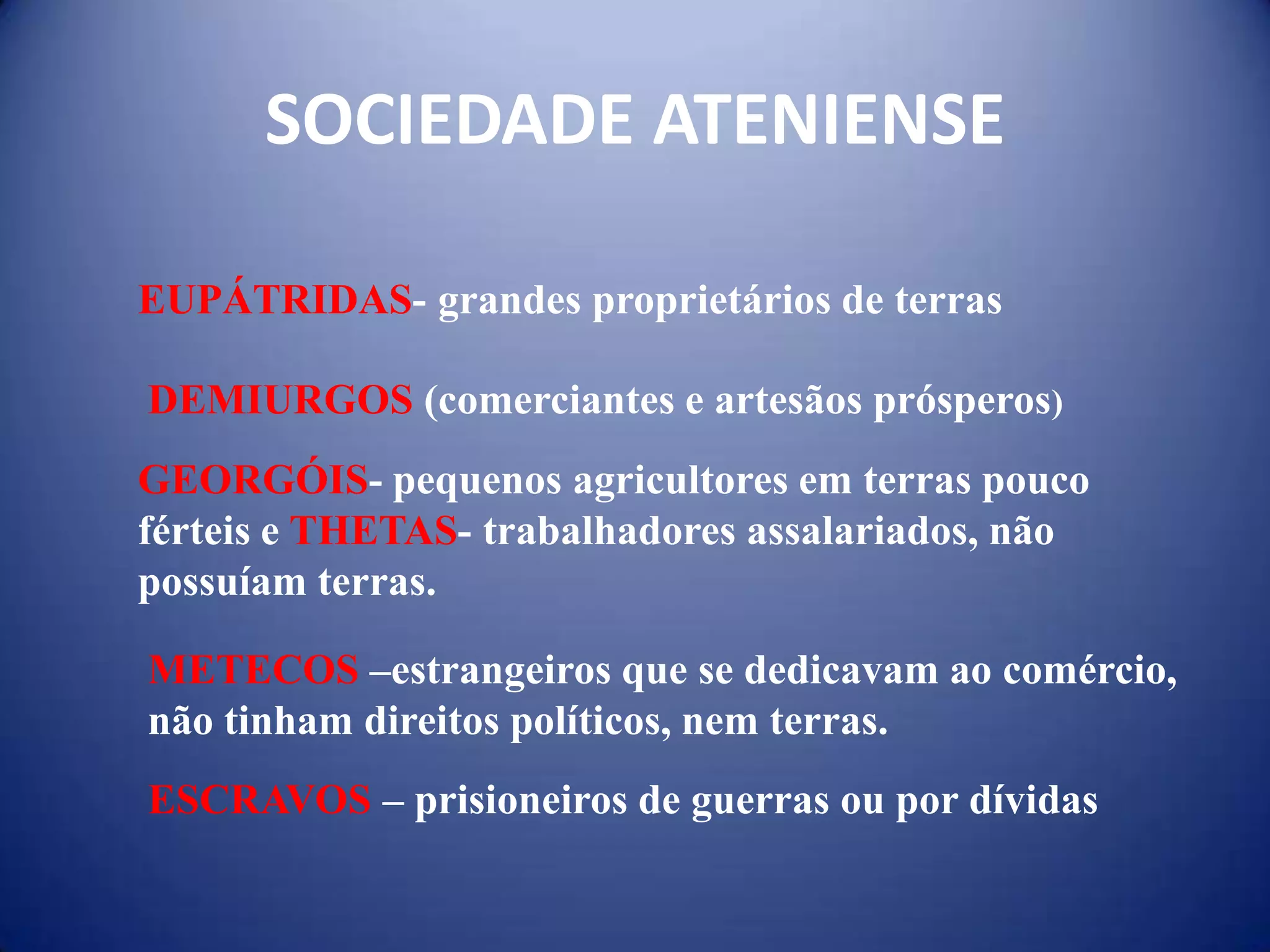 SOCIEDADE ATENIENSE

EUPÁTRIDAS- grandes proprietários de terras

DEMIURGOS (comerciantes e artesãos prósperos)

GEORGÓIS- pequenos agricultores em terras pouco férteis e THETAS- trabalhadores assalariados, não possuíam terras.

METECOS –estrangeiros que se dedicavam ao comércio, não tinham direitos políticos, nem terras.

ESCRAVOS – prisioneiros de guerras ou por dívidas